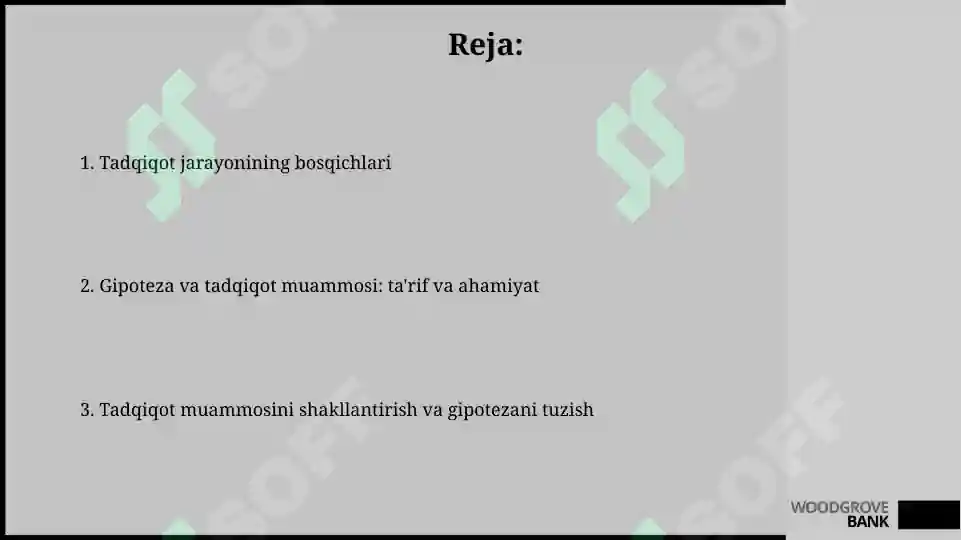 Reja:

1. Tadqiqot jarayonining bosqichlari

2. Gipoteza va tadqiqot muammosi: ta'rif va ahamiyat

3. Tadqiqot muammosini shakllantirish va gipotezani tuzish

SOFF SOFF SOFF SOFF

WOODGROVE BANK